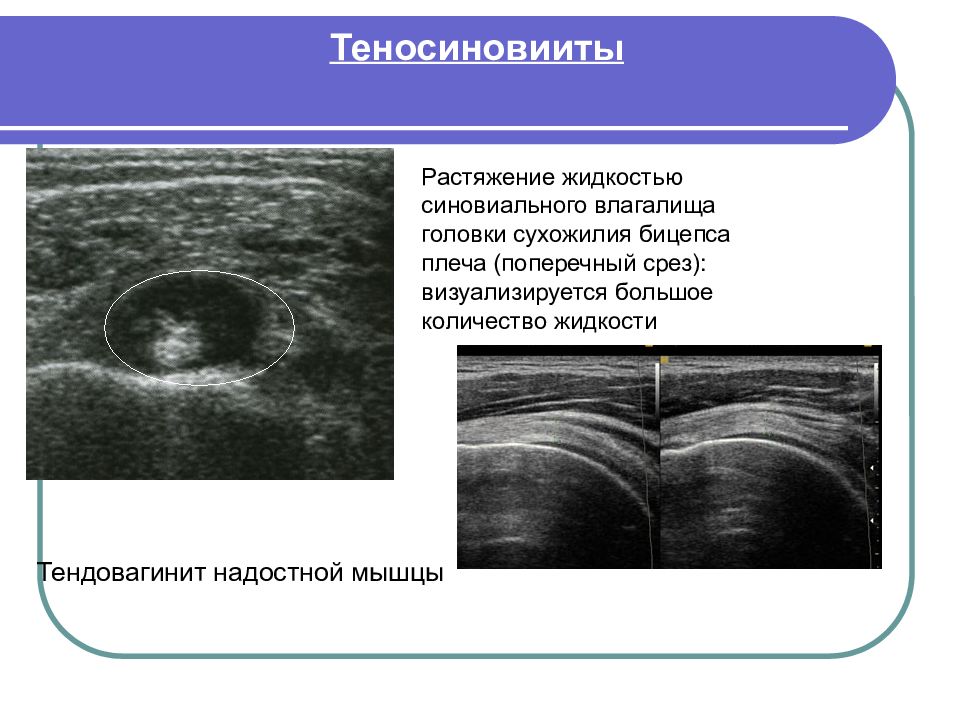 Теносиновииты

Растяжение жидкостью синовиального влагалища головки сухожилия бицепса плеча (поперечный срез): визуализируется большое количество жидкости

Тендовагинит надостной мышцы